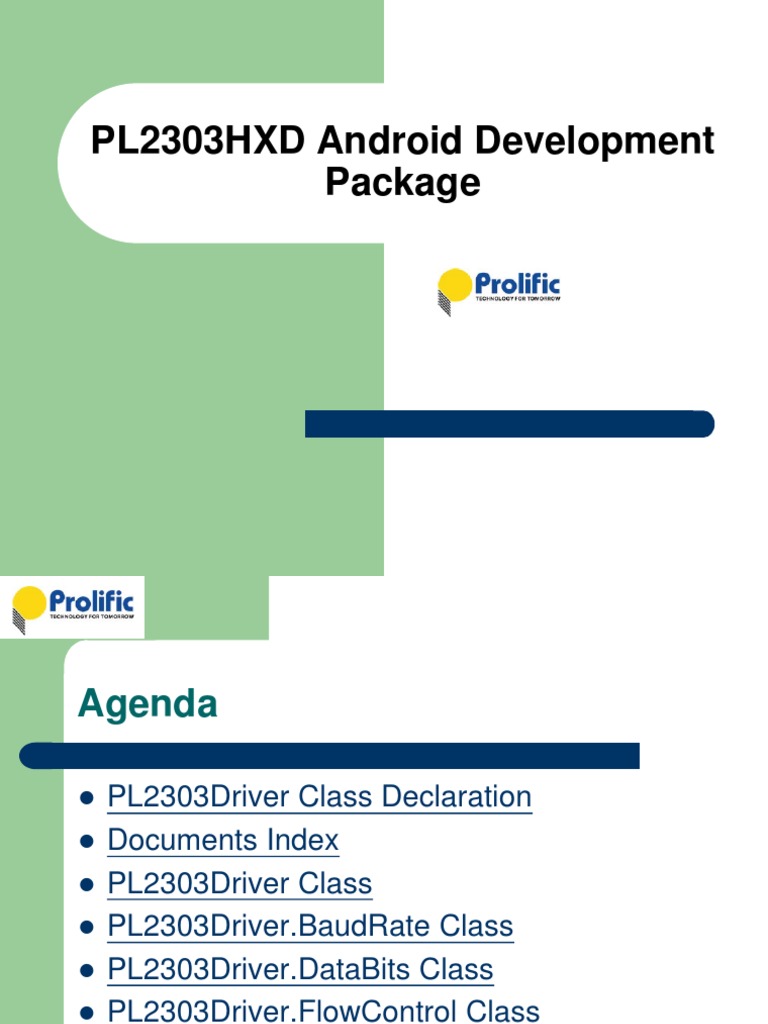 PL2303HXD Android Development Package

Prolific
TECHNOLOGY FOR TOMORROW

Prolific
TECHNOLOGY FOR TOMORROW

Agenda

- PL2303Driver Class Declaration
- Documents Index
- PL2303Driver Class
- PL2303Driver.BaudRate Class
- PL2303Driver.DataBits Class
- PL2303Driver.FlowControl Class